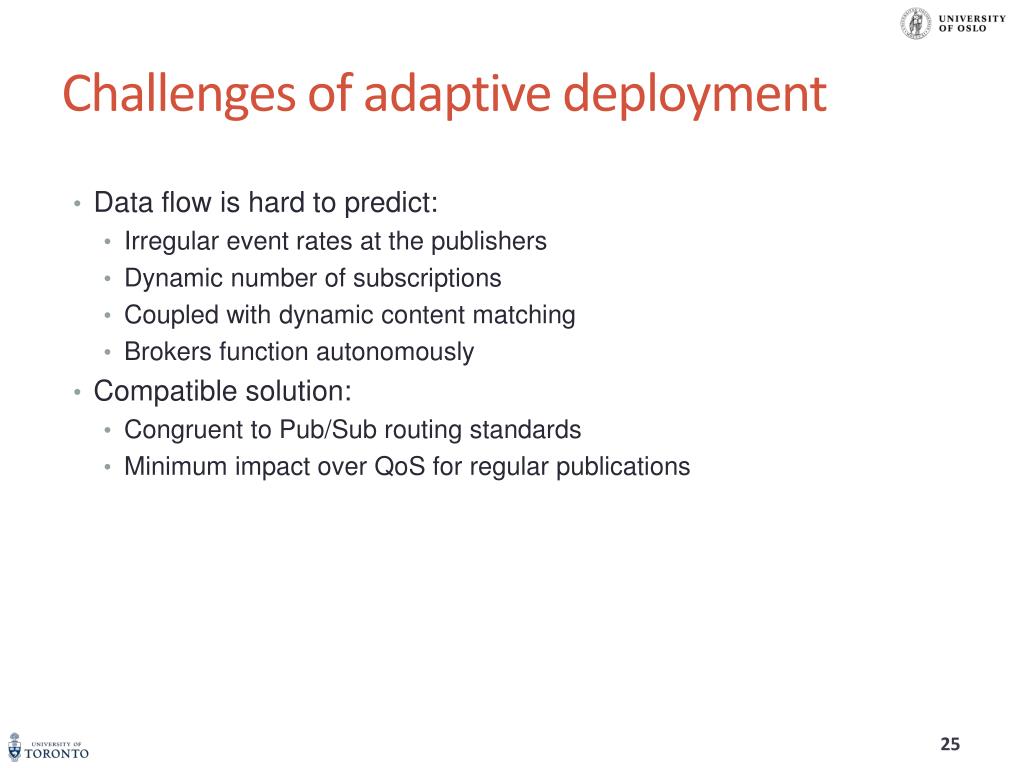 UNIVERSITY OF OSLO

Challenges of adaptive deployment

• Data flow is hard to predict:
 • Irregular event rates at the publishers
 • Dynamic number of subscriptions
 • Coupled with dynamic content matching
 • Brokers function autonomously
• Compatible solution:
 • Congruent to Pub/Sub routing standards
 • Minimum impact over QoS for regular publications

UNIVERSITY OF TORONTO

25